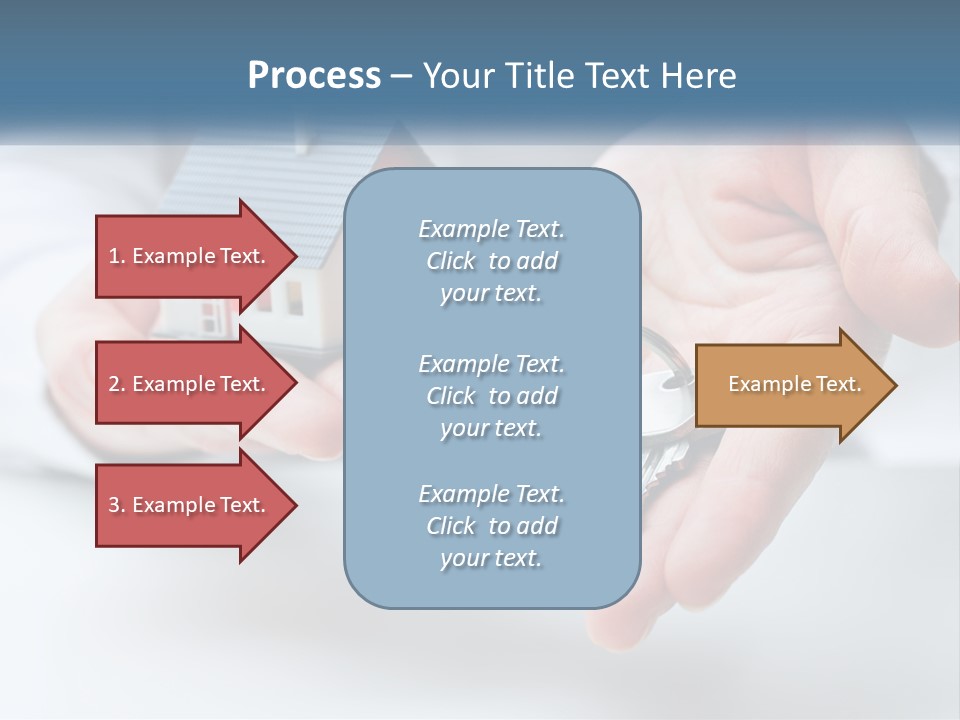 Process – Your Title Text Here

1. Example Text.

2. Example Text.

3. Example Text.

Example Text. Click to add your text.

Example Text. Click to add your text.

Example Text. Click to add your text.

Example Text.